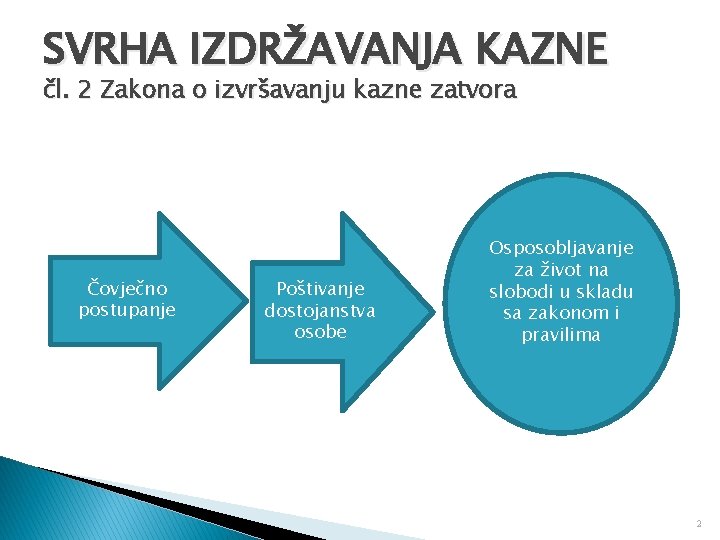 SVRHA IZDRŽAVANJA KAZNE
čl. 2 Zakona o izvršavanju kazne zatvora

Čovječno postupanje

Poštivanje dostojanstva osobe

Osposobljavanje za život na slobodi u skladu sa zakonom i pravilima

2